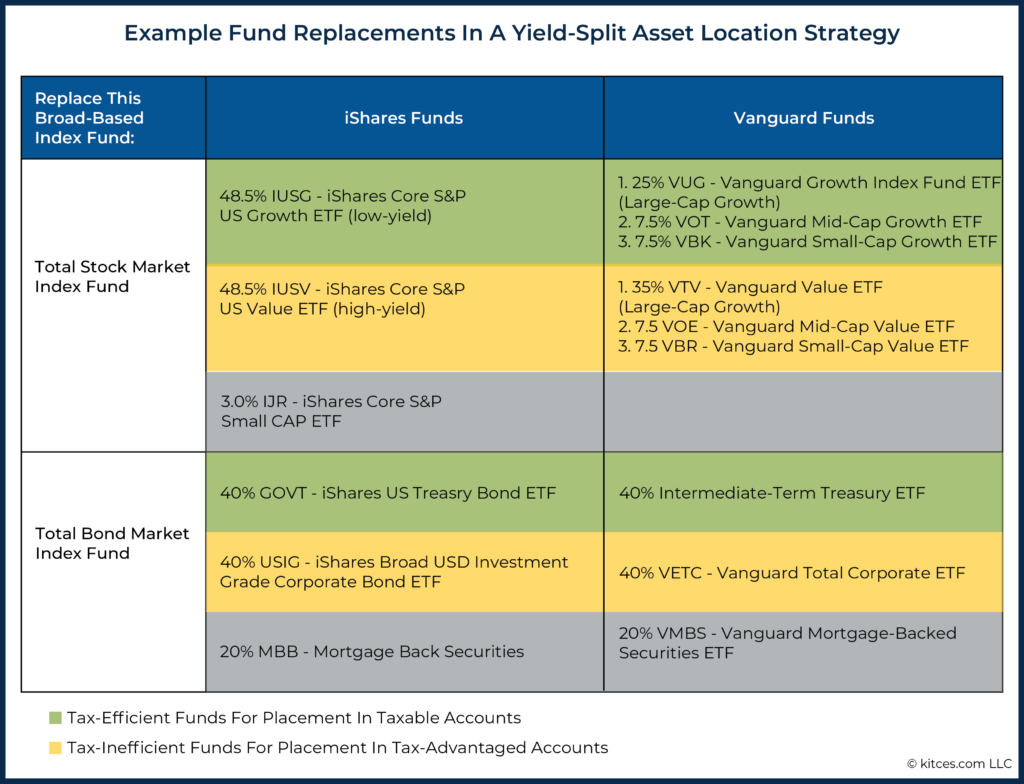 Example Fund Replacements In A Yield-Split Asset Location Strategy

| Replace This Broad-Based Index Fund: | iShares Funds | Vanguard Funds |
|---|---|---|
| Total Stock Market Index Fund | 48.5% IUSG - iShares Core S&P US Growth ETF (low-yield) | 1. 25% VUG - Vanguard Growth Index Fund ETF (Large-Cap Growth) 2. 7.5% VOT - Vanguard Mid-Cap Growth ETF 3. 7.5% VBK - Vanguard Small-Cap Growth ETF |
| | 48.5% IUSV - iShares Core S&P US Value ETF (high-yield) | 1. 35% VTV - Vanguard Value ETF (Large-Cap Growth) 2. 7.5 VOE - Vanguard Mid-Cap Value ETF 3. 7.5 VBR - Vanguard Small-Cap Value ETF |
| | 3.0% IJR - iShares Core S&P Small CAP ETF | |
| Total Bond Market Index Fund | 40% GOVT - iShares US Treasry Bond ETF | 40% Intermediate-Term Treasury ETF |
| | 40% USIG - iShares Broad USD Investment Grade Corporate Bond ETF | 40% VETC - Vanguard Total Corporate ETF |
| | 20% MBB - Mortgage Back Securities | 20% VMBS - Vanguard Mortgage-Backed Securities ETF |

Tax-Efficient Funds For Placement In Taxable Accounts
Tax-Inefficient Funds For Placement In Tax-Advantaged Accounts

© kitces.com LLC